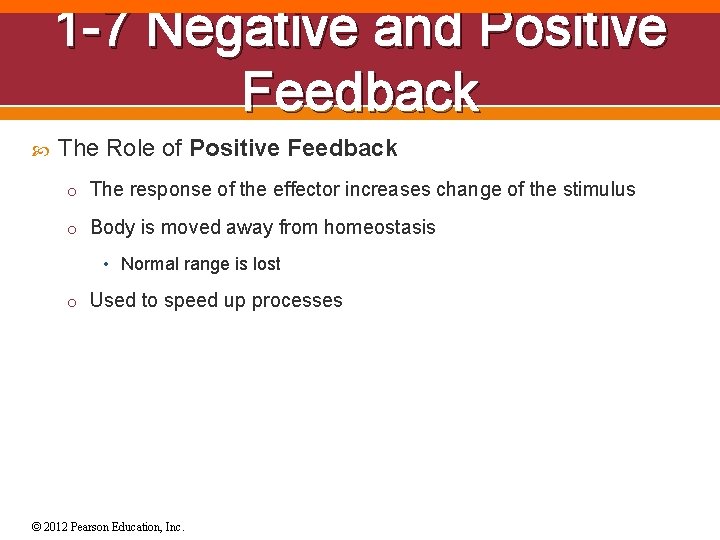 1-7 Negative and Positive Feedback

The Role of Positive Feedback

o The response of the effector increases change of the stimulus

o Body is moved away from homeostasis

• Normal range is lost

o Used to speed up processes

© 2012 Pearson Education, Inc.